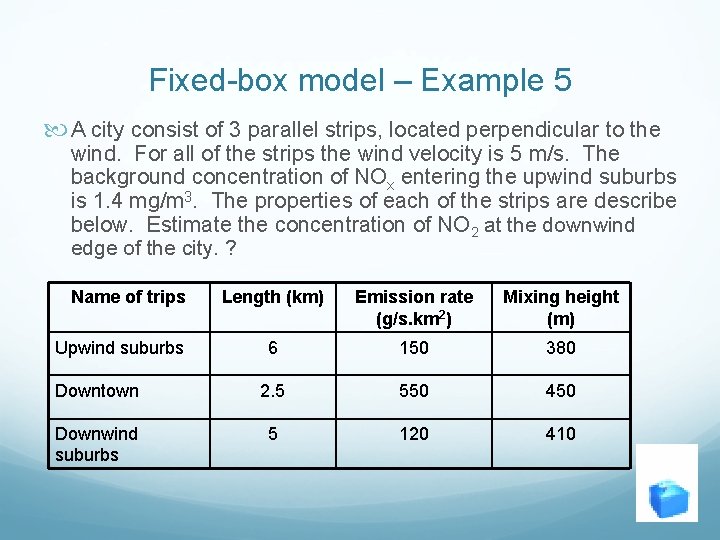 Fixed-box model – Example 5

A city consist of 3 parallel strips, located perpendicular to the wind. For all of the strips the wind velocity is 5 m/s. The background concentration of $NO_x$ entering the upwind suburbs is 1.4 mg/m$^3$. The properties of each of the strips are describe below. Estimate the concentration of $NO_2$ at the downwind edge of the city. ?

| Name of trips | Length (km) | Emission rate (g/s.km$^2$) | Mixing height (m) |
|---|---|---|---|
| Upwind suburbs | 6 | 150 | 380 |
| Downtown | 2.5 | 550 | 450 |
| Downwind suburbs | 5 | 120 | 410 |